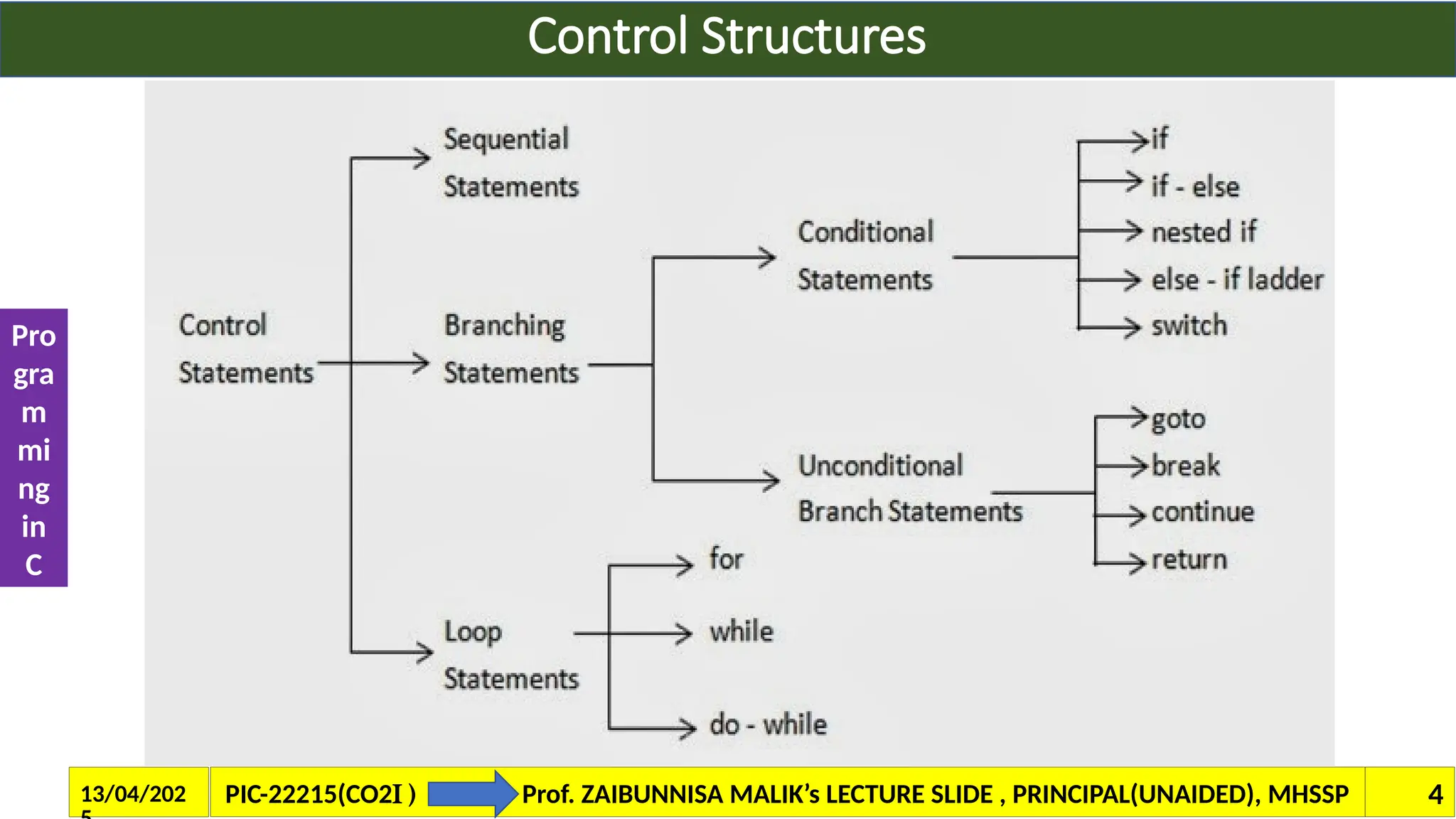 Control Structures

Pro
gra
m
mi
ng
in
C

Control Statements

Sequential Statements

Branching Statements

Loop Statements

Conditional Statements

Unconditional Branch Statements

if
if - else
nested if
else - if ladder
switch

goto
break
continue
return

for
while
do - while

13/04/202
5

PIC-22215(CO2I )

Prof. ZAIBUNNISA MALIK's LECTURE SLIDE , PRINCIPAL(UNAIDED), MHSSP

4